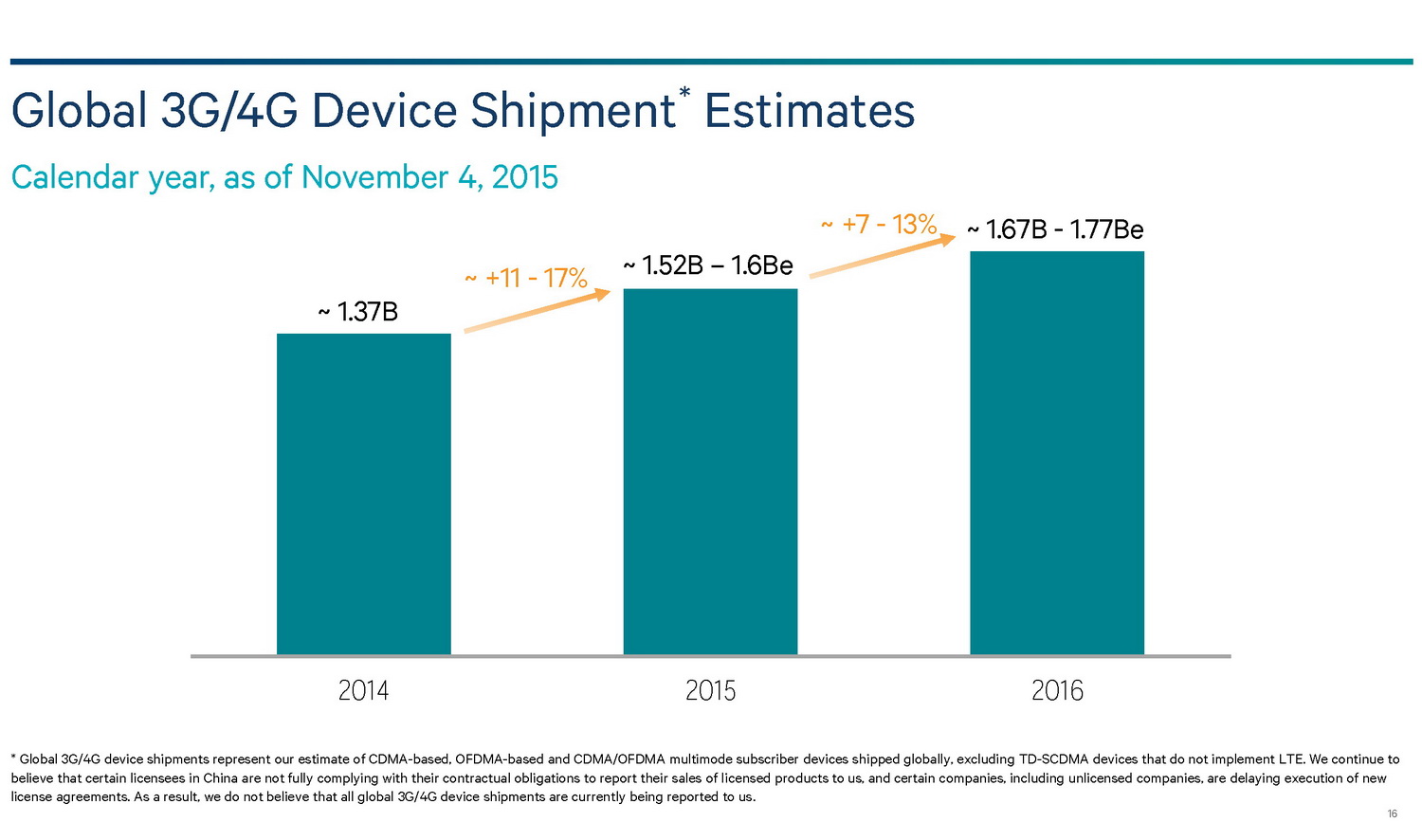 Global 3G/4G Device Shipment* Estimates

Calendar year, as of November 4, 2015

~ 1.37B

~ +11 - 17%

~ 1.52B – 1.6Be

~ +7 - 13%

~ 1.67B - 1.77Be

2014

2015

2016

* Global 3G/4G device shipments represent our estimate of CDMA-based, OFDMA-based and CDMA/OFDMA multimode subscriber devices shipped globally, excluding TD-SCDMA devices that do not implement LTE. We continue to believe that certain licensees in China are not fully complying with their contractual obligations to report their sales of licensed products to us, and certain companies, including unlicensed companies, are delaying execution of new license agreements. As a result, we do not believe that all global 3G/4G device shipments are currently being reported to us.

16